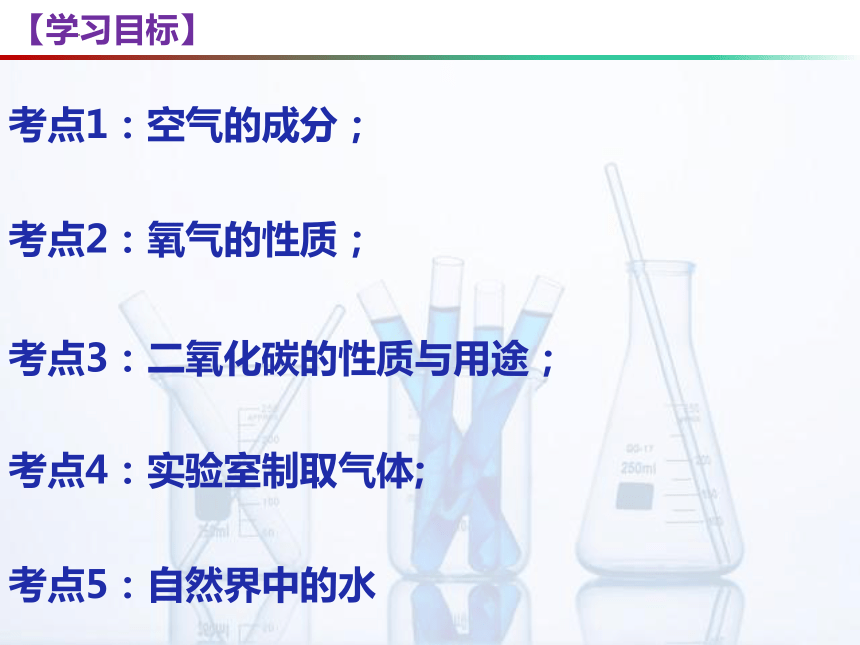 【学习目标】

考点1：空气的成分；

考点2：氧气的性质；

考点3：二氧化碳的性质与用途；

考点4：实验室制取气体;

考点5：自然界中的水